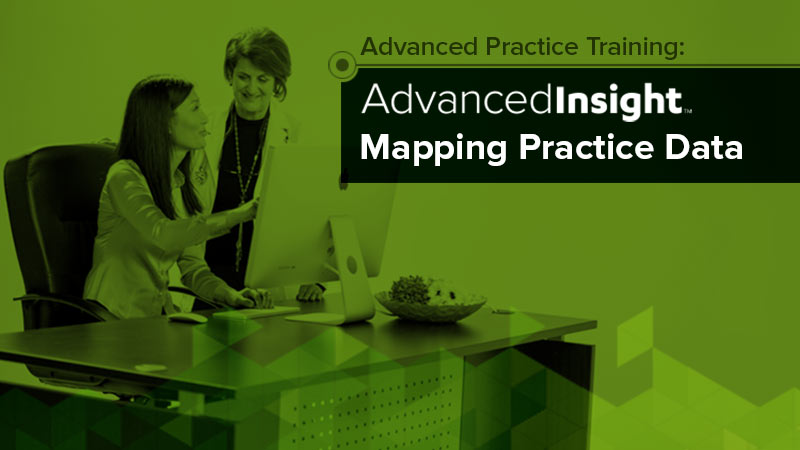 Advanced Practice Training:

AdvancedInsight™

Mapping Practice Data